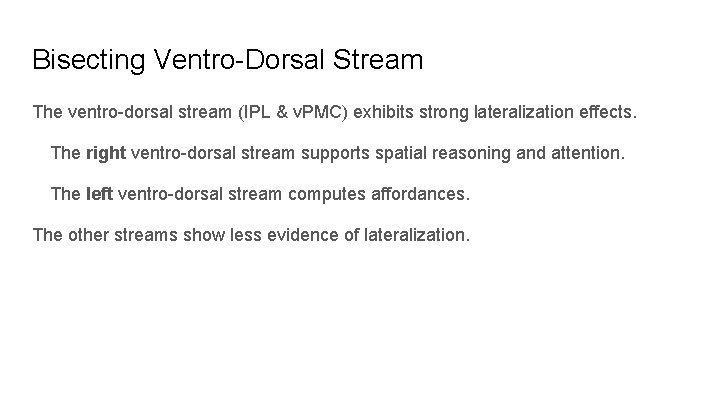 Bisecting Ventro-Dorsal Stream

The ventro-dorsal stream (IPL & vPMC) exhibits strong lateralization effects.

The right ventro-dorsal stream supports spatial reasoning and attention.

The left ventro-dorsal stream computes affordances.

The other streams show less evidence of lateralization.